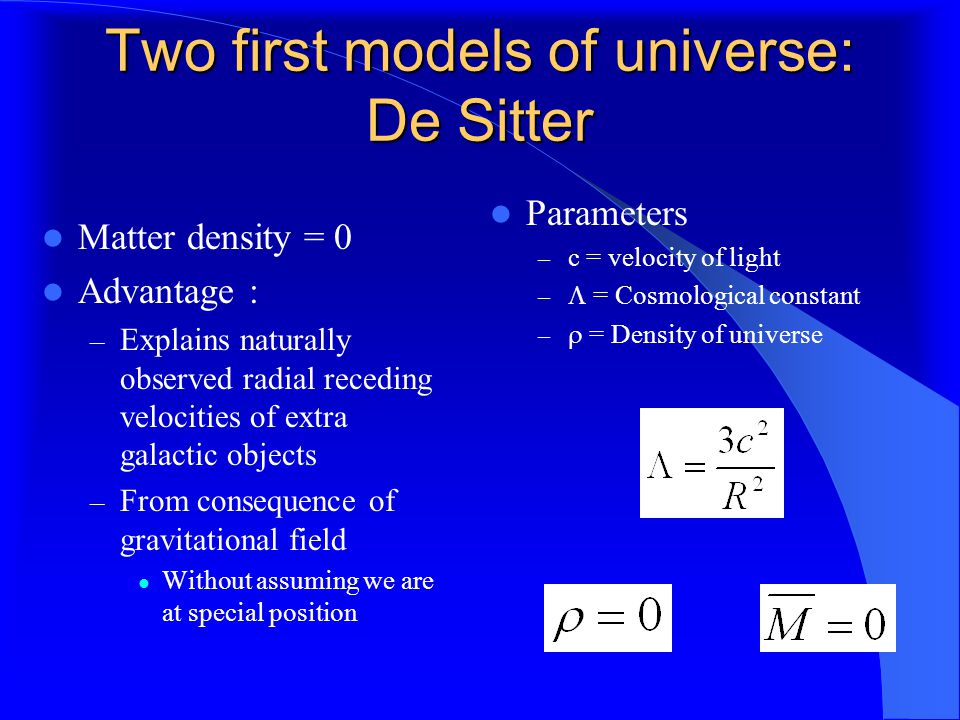 Two first models of universe: De Sitter

- Matter density = 0
- Advantage :
  – Explains naturally observed radial receding velocities of extra galactic objects
  – From consequence of gravitational field
    - Without assuming we are at special position

- Parameters
  – c = velocity of light
  – Λ = Cosmological constant
  – ρ = Density of universe

$\Lambda = \frac{3c^2}{R^2}$

$\rho = 0$

$\overline{M} = 0$